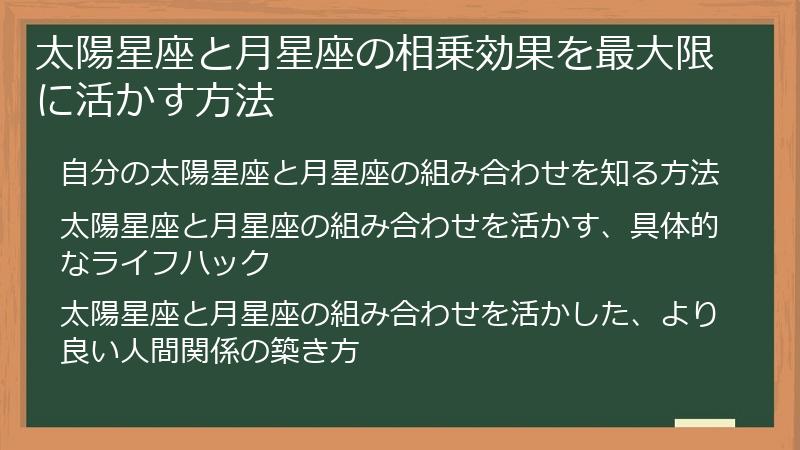 太陽星座と月星座の相乗効果を最大限に活かす方法

自分の太陽星座と月星座の組み合わせを知る方法

太陽星座と月星座の組み合わせを活かす、具体的なライフハック

太陽星座と月星座の組み合わせを活かした、より良い人間関係の築き方